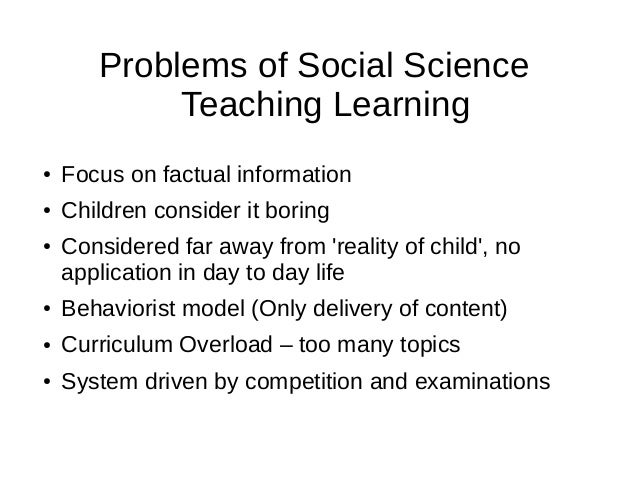 Problems of Social Science Teaching Learning

• Focus on factual information
• Children consider it boring
• Considered far away from 'reality of child', no application in day to day life
• Behaviorist model (Only delivery of content)
• Curriculum Overload – too many topics
• System driven by competition and examinations